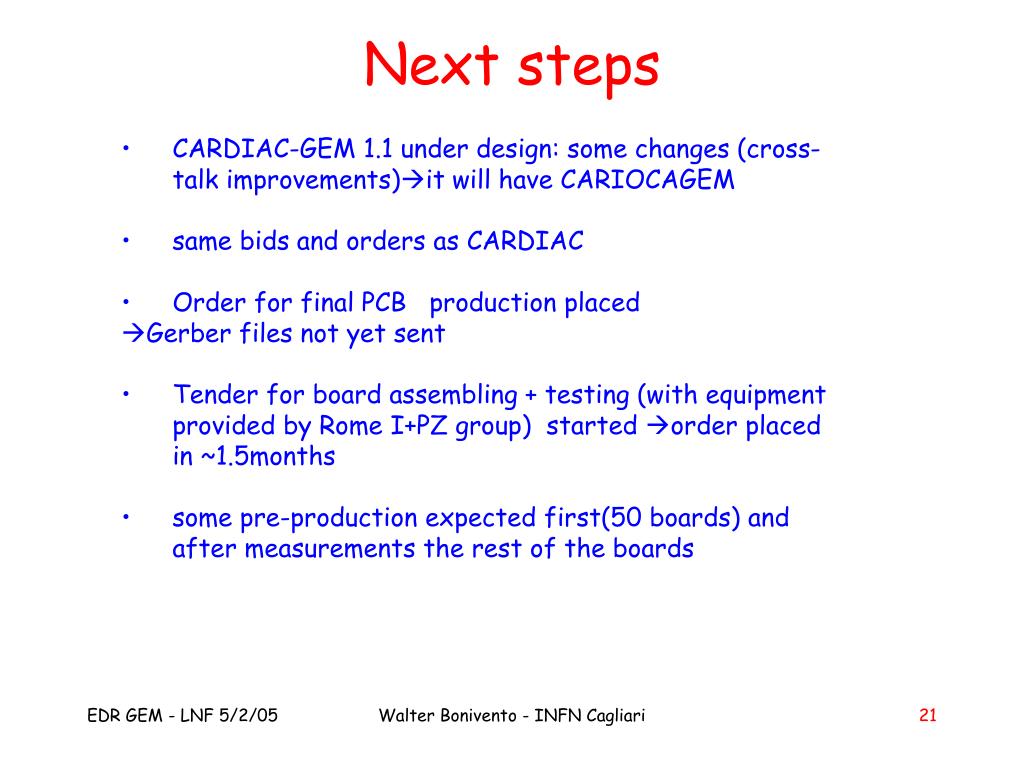 Next steps

• CARDIAC-GEM 1.1 under design: some changes (cross-talk improvements)→it will have CARIOCAGEM

• same bids and orders as CARDIAC

• Order for final PCB production placed
→Gerber files not yet sent

• Tender for board assembling + testing (with equipment provided by Rome I+PZ group) started →order placed in ~1.5months

• some pre-production expected first(50 boards) and after measurements the rest of the boards

EDR GEM - LNF 5/2/05

Walter Bonivento - INFN Cagliari

21